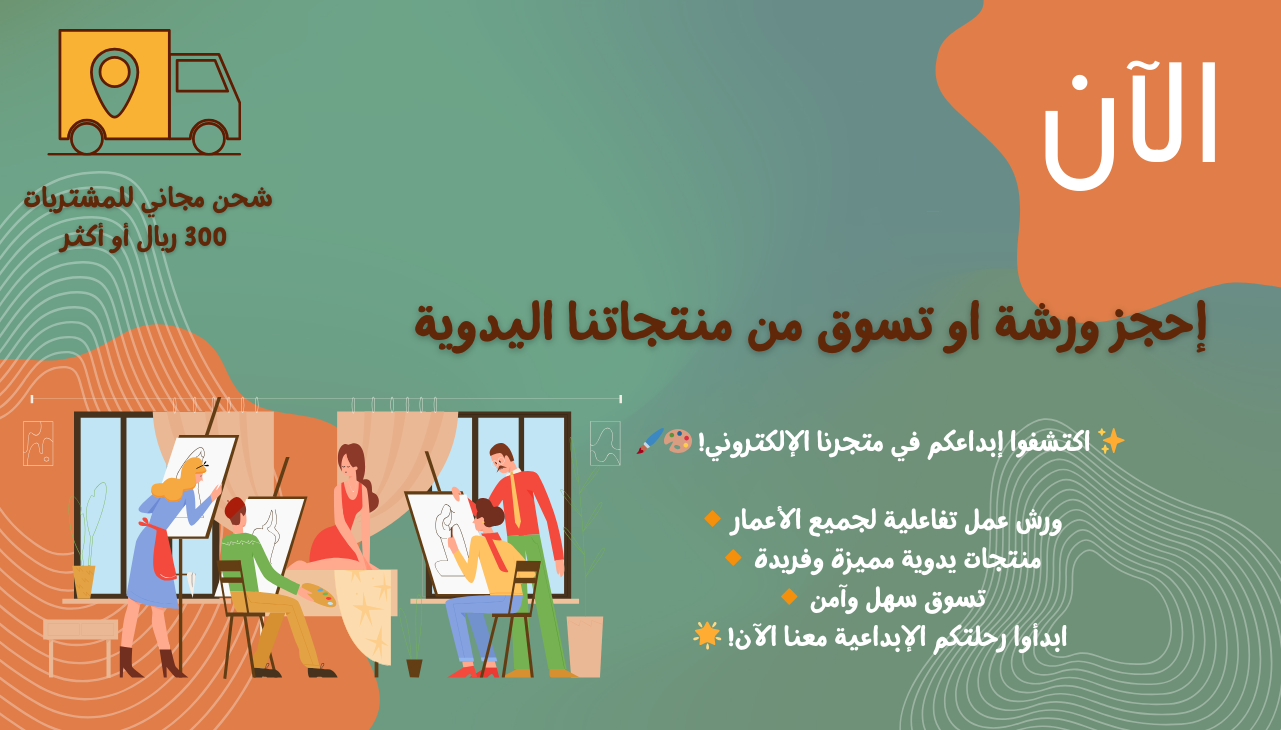 الآن

شحن مجاني للمشتريات 300 ريال أو أكثر

إحجز ورشة او تسوق من منتجاتنا اليدوية

✨ اكتشفوا إبداعكم في متجرنا الإلكتروني! 🎨🖌️

🔸 ورش عمل تفاعلية لجميع الأعمار
🔸 منتجات يدوية مميزة وفريدة
🔸 تسوق سهل وآمن
ابدأوا رحلتكم الإبداعية معنا الآن! 🌟